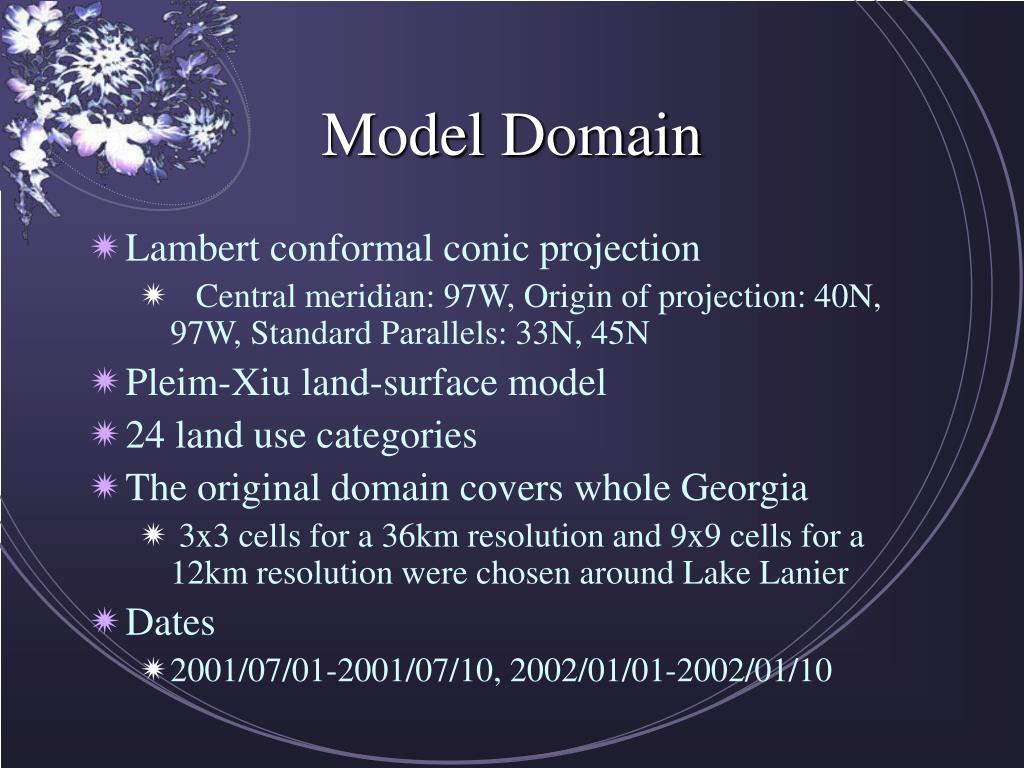 Model Domain

Lambert conformal conic projection

Central meridian: 97W, Origin of projection: 40N, 97W, Standard Parallels: 33N, 45N

Pleim-Xiu land-surface model

24 land use categories

The original domain covers whole Georgia

3x3 cells for a 36km resolution and 9x9 cells for a 12km resolution were chosen around Lake Lanier

Dates

2001/07/01-2001/07/10, 2002/01/01-2002/01/10